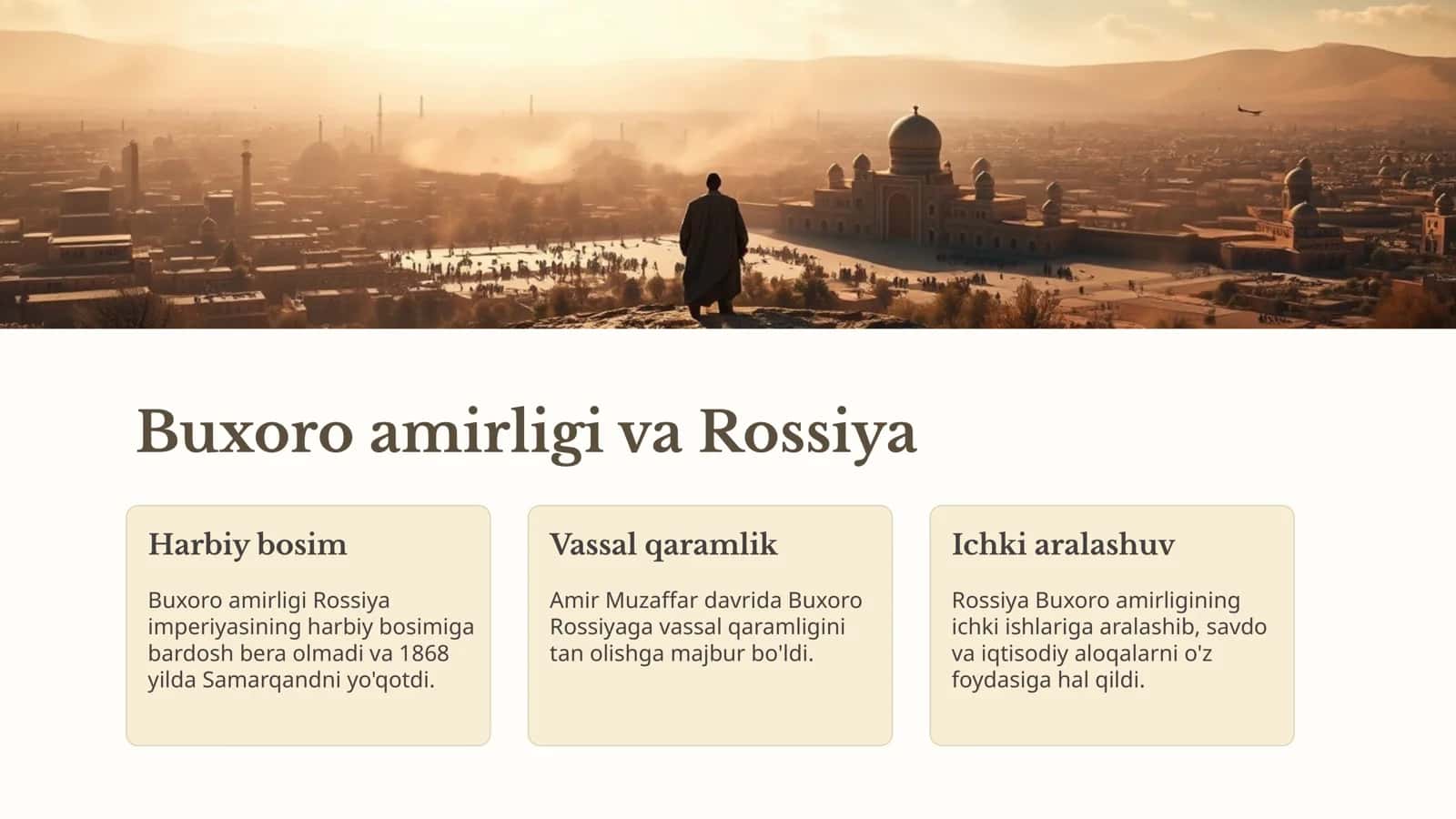 Buxoro amirligi va Rossiya

Harbiy bosim

Buxoro amirligi Rossiya imperiyasining harbiy bosimiga bardosh bera olmadi va 1868 yilda Samarqandni yo'qotdi.

Vassal qaramlik

Amir Muzaffar davrida Buxoro Rossiyaga vassal qaramligini tan olishga majbur bo'ldi.

Ichki aralashuv

Rossiya Buxoro amirligining ichki ishlariga aralashib, savdo va iqtisodiy aloqalarni o'z foydasiga hal qildi.